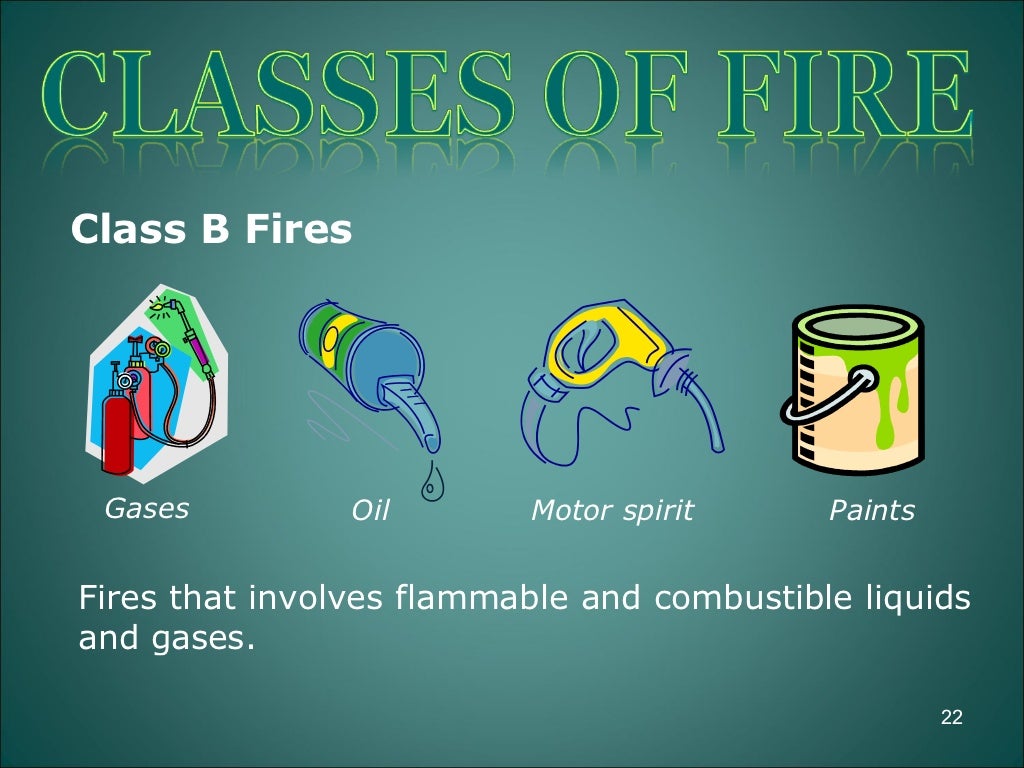 CLASSES OF FIRE

Class B Fires

Gases

Oil

Motor spirit

Paints

Fires that involves flammable and combustible liquids and gases.

22